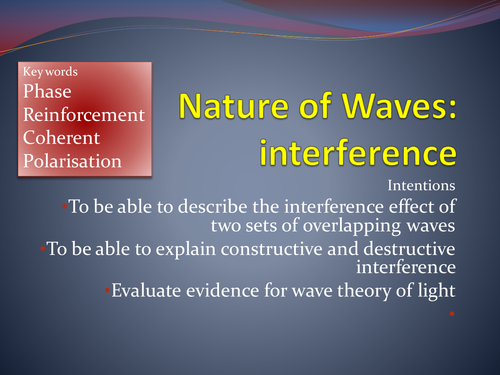 Key words
Phase
Reinforcement
Coherent
Polarisation

Nature of Waves: interference

Intentions

•To be able to describe the interference effect of two sets of overlapping waves

•To be able to explain constructive and destructive interference

•Evaluate evidence for wave theory of light

•